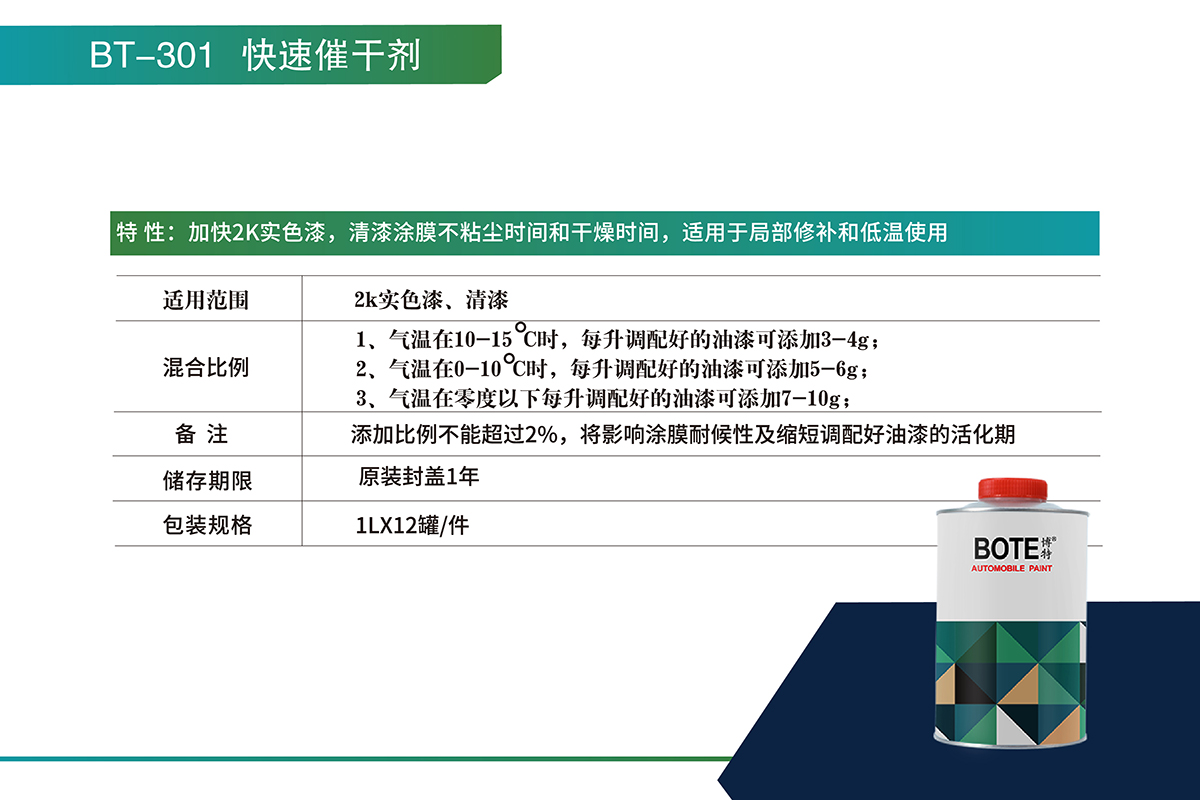 BT-301 快速催干剂

特 性：加快2K实色漆，清漆涂膜不粘尘时间和干燥时间，适用于局部修补和低温使用

| 适用范围 | 2k实色漆、清漆 |
|---|---|
| 混合比例 | 1、气温在10-15℃时，每升调配好的油漆可添加3-4g；<br>2、气温在0-10℃时，每升调配好的油漆可添加5-6g；<br>3、气温在零度以下每升调配好的油漆可添加7-10g； |
| 备 注 | 添加比例不能超过2%，将影响涂膜耐候性及缩短调配好油漆的活化期 |
| 储存期限 | 原装封盖1年 |
| 包装规格 | 1LX12罐/件 |

BOTE 博特®
AUTOMOBILE PAINT